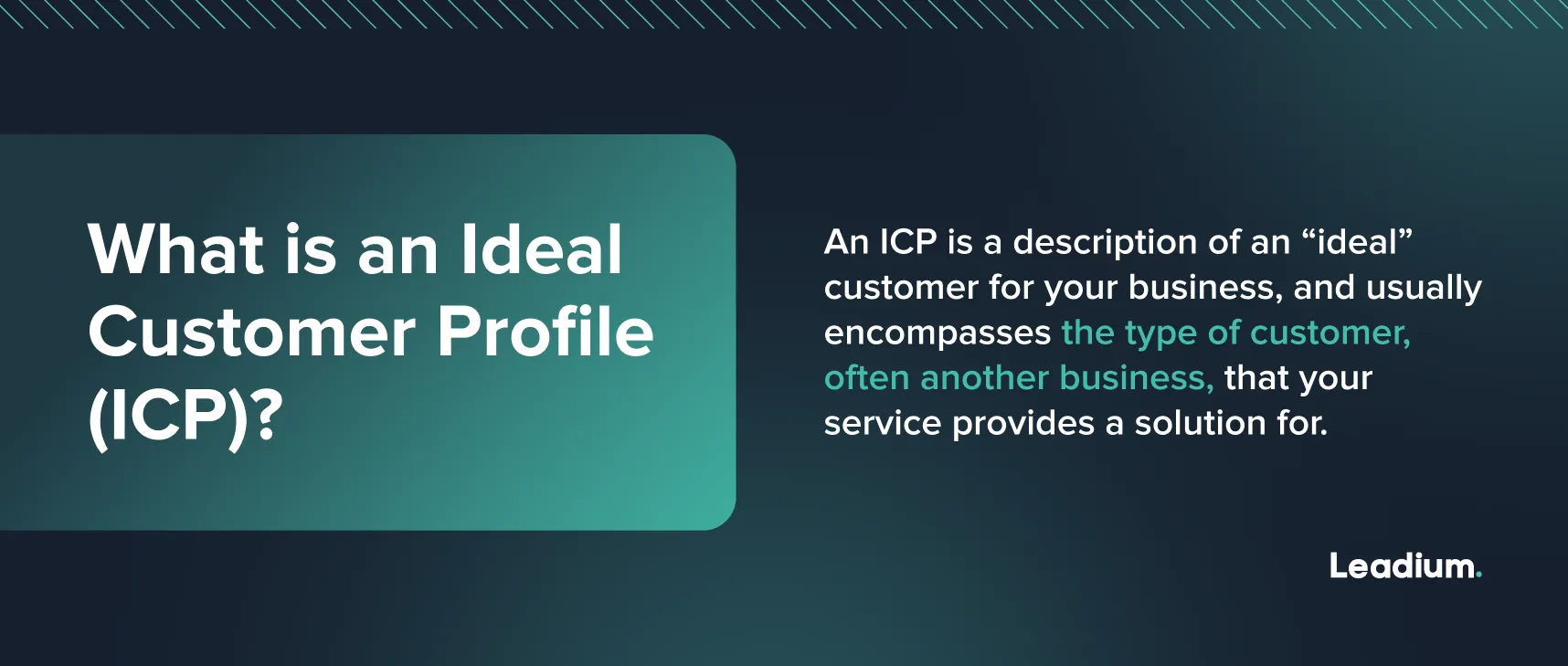 What is an Ideal Customer Profile (ICP)?

An ICP is a description of an “ideal” customer for your business, and usually encompasses the type of customer, often another business, that your service provides a solution for.

Leadium.